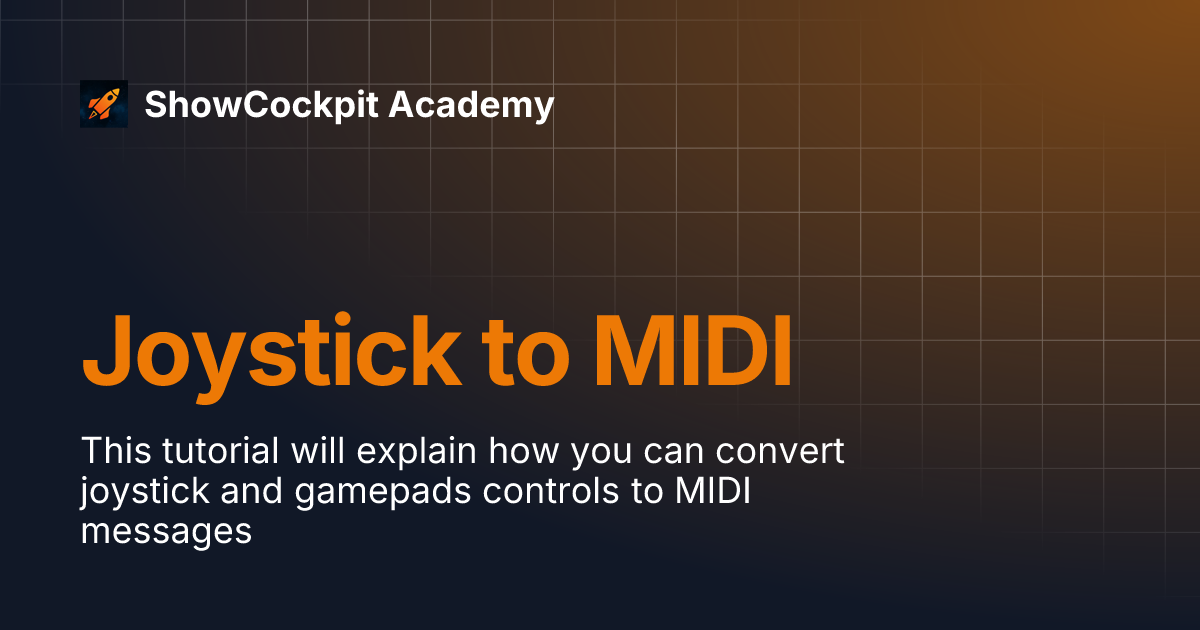 ShowCockpit Academy

Joystick to MIDI

This tutorial will explain how you can convert joystick and gamepads controls to MIDI messages